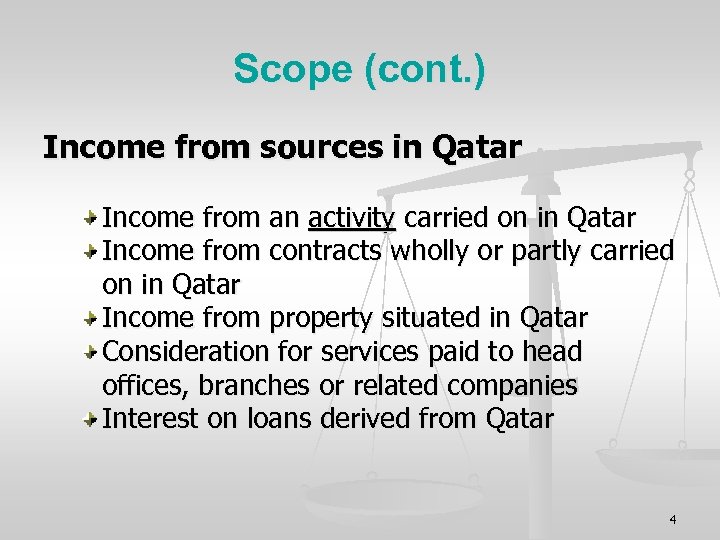 Scope (cont.)

Income from sources in Qatar

Income from an activity carried on in Qatar
Income from contracts wholly or partly carried on in Qatar
Income from property situated in Qatar
Consideration for services paid to head offices, branches or related companies
Interest on loans derived from Qatar

4